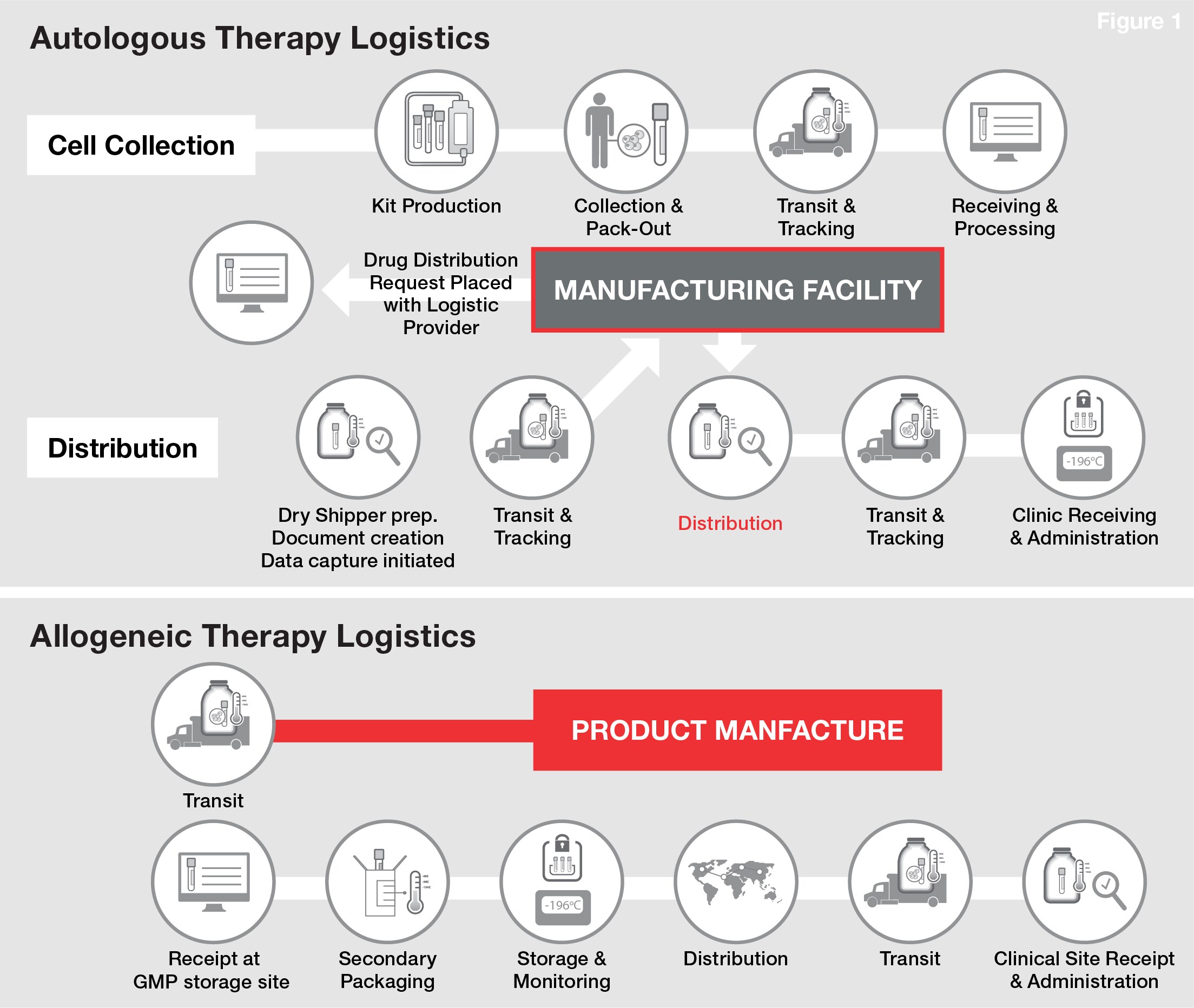 Figure 1

Autologous Therapy Logistics

Cell Collection

Kit Production

Collection & Pack-Out

Transit & Tracking

Receiving & Processing

Drug Distribution Request Placed with Logistic Provider

MANUFACTURING FACILITY

Distribution

Dry Shipper prep. Document creation Data capture initiated

Transit & Tracking

Distribution

Transit & Tracking

-196°C

Clinic Receiving & Administration

Allogeneic Therapy Logistics

Transit

PRODUCT MANFACTURE

Receipt at GMP storage site

Secondary Packaging

-196°C

Storage & Monitoring

Distribution

Transit

Clinical Site Receipt & Administration